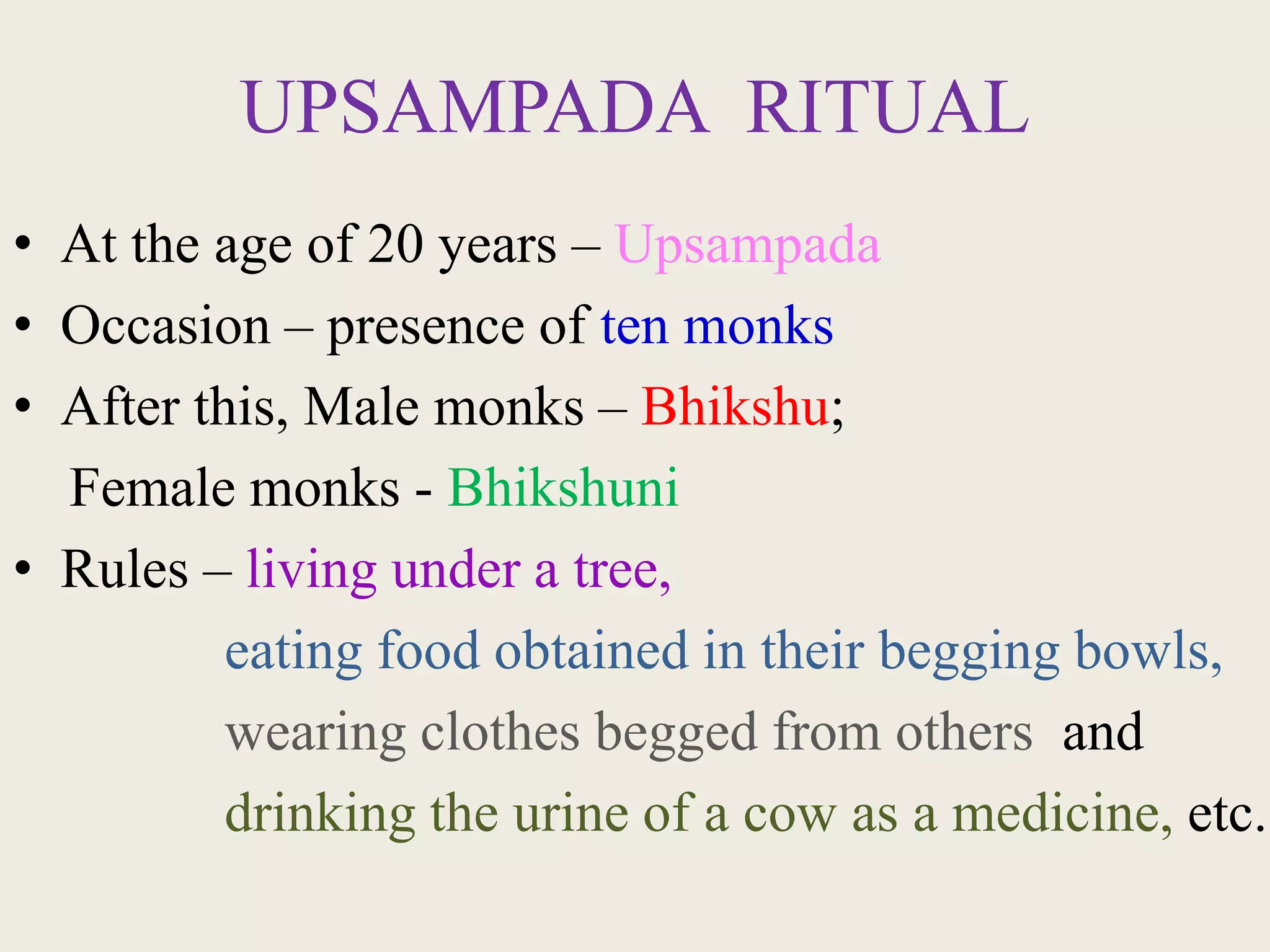 UPSAMPADA RITUAL

• At the age of 20 years – Upsampada
• Occasion – presence of ten monks
• After this, Male monks – Bhikshu;
Female monks - Bhikshuni
• Rules – living under a tree,
eating food obtained in their begging bowls,
wearing clothes begged from others and
drinking the urine of a cow as a medicine, etc.